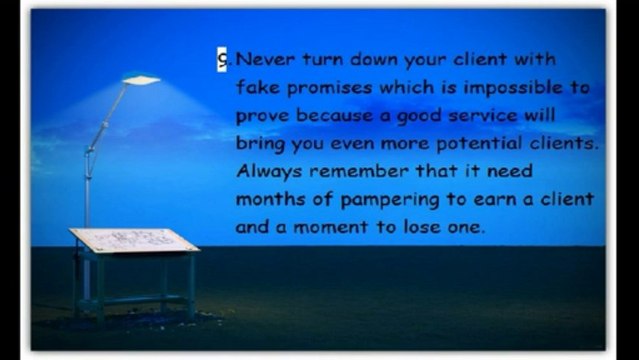 9. Never turn down your client with fake promises which is impossible to prove because a good service will bring you even more potential clients. Always remember that it need months of pampering to earn a client and a moment to lose one.